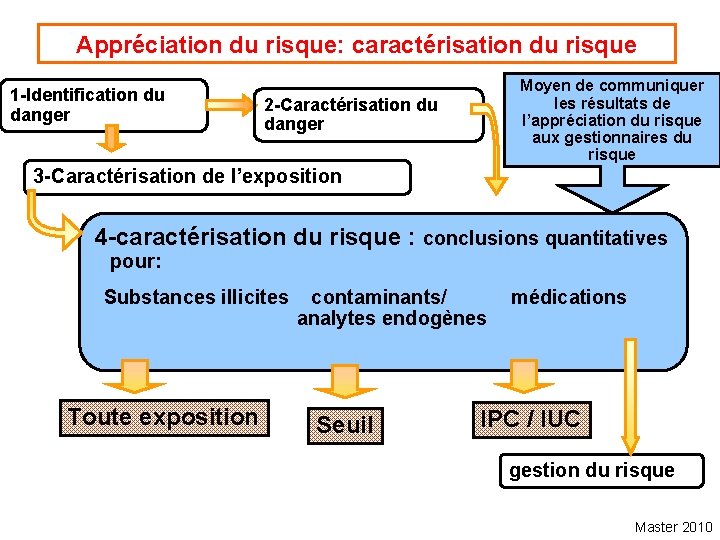 Appréciation du risque: caractérisation du risque

1-Identification du danger

2-Caractérisation du danger

Moyen de communiquer les résultats de l'appréciation du risque aux gestionnaires du risque

3-Caractérisation de l'exposition

4-caractérisation du risque : conclusions quantitatives pour:

Substances illicites

contaminants/ analytes endogènes

médications

Toute exposition

Seuil

IPC / IUC

gestion du risque

Master 2010